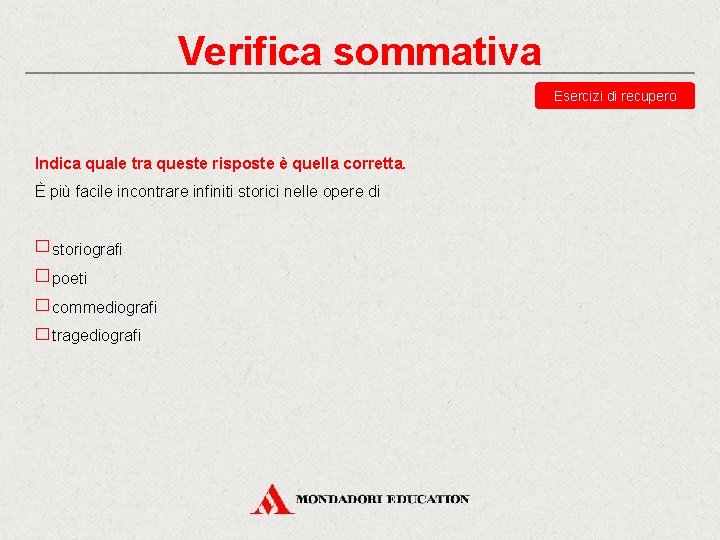 Verifica sommativa

Esercizi di recupero

Indica quale tra queste risposte è quella corretta.

È più facile incontrare infiniti storici nelle opere di

☐ storiografi
☐ poeti
☐ commediografi
☐ tragediografi

MONDADORI EDUCATION